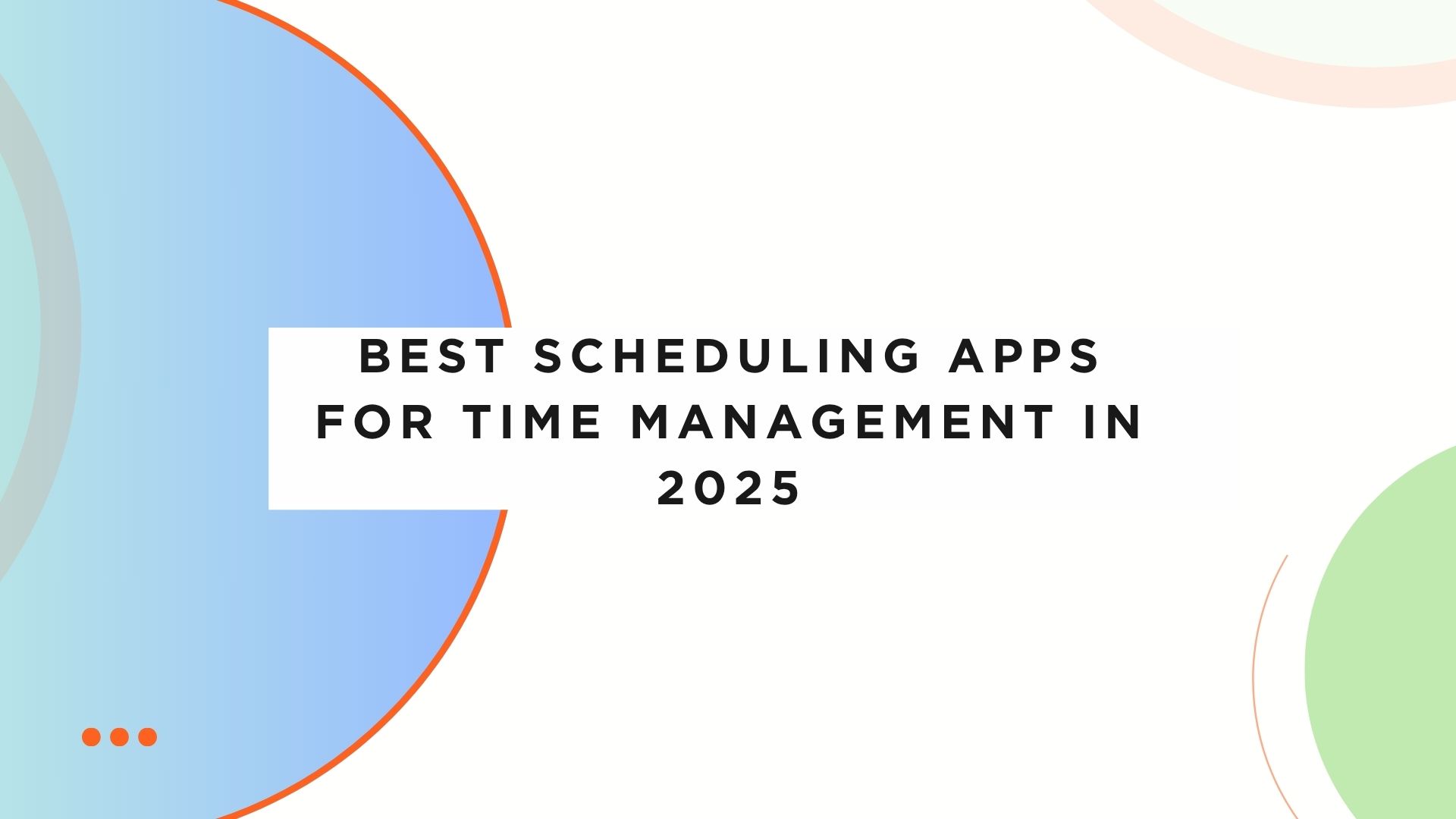 BEST SCHEDULING APPS FOR TIME MANAGEMENT IN 2025